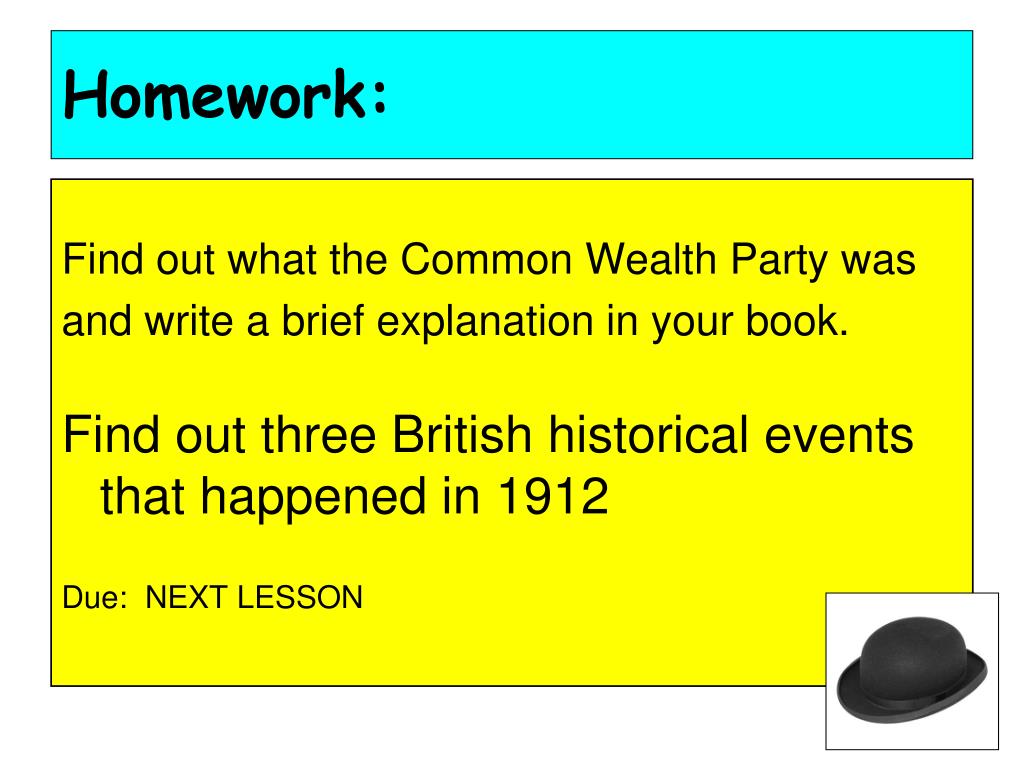 Homework:

Find out what the Common Wealth Party was and write a brief explanation in your book.

Find out three British historical events that happened in 1912

Due: NEXT LESSON